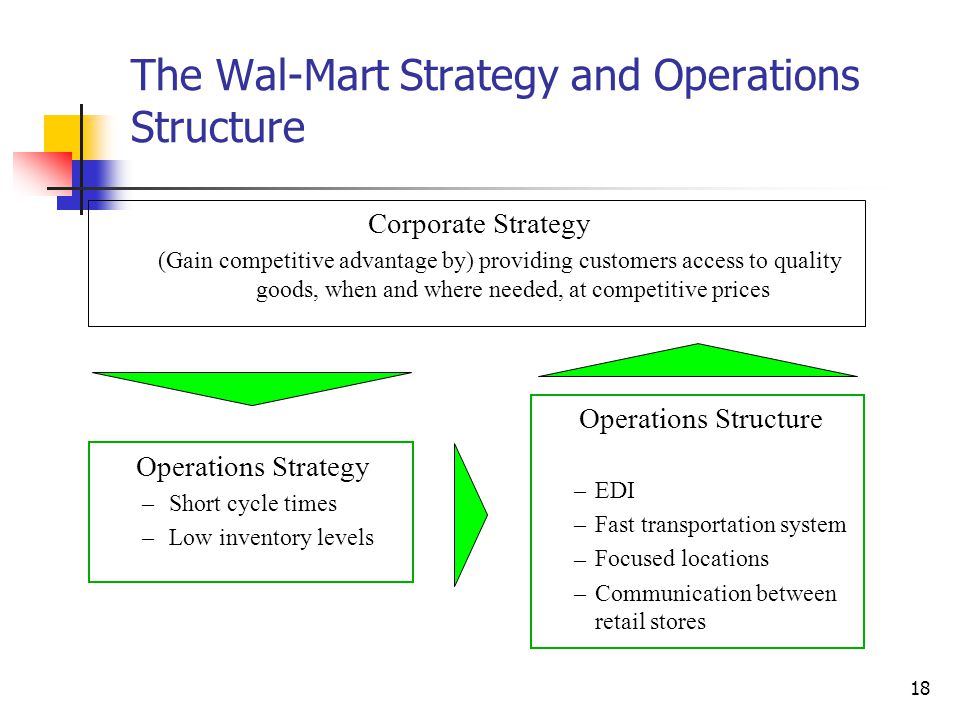 The Wal-Mart Strategy and Operations Structure

Corporate Strategy

(Gain competitive advantage by) providing customers access to quality goods, when and where needed, at competitive prices

Operations Strategy

– Short cycle times

– Low inventory levels

Operations Structure

– EDI

– Fast transportation system

– Focused locations

– Communication between retail stores

18